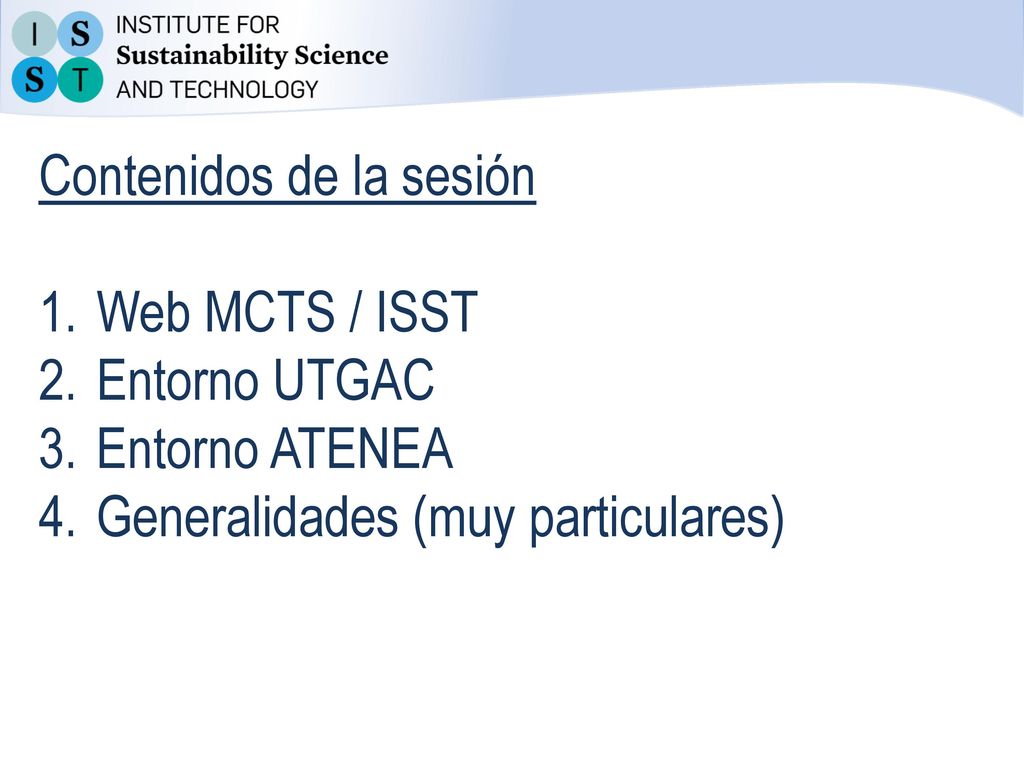 I S
S T
INSTITUTE FOR
Sustainability Science
AND TECHNOLOGY

Contenidos de la sesión

1. Web MCTS / ISST
2. Entorno UTGAC
3. Entorno ATENEA
4. Generalidades (muy particulares)